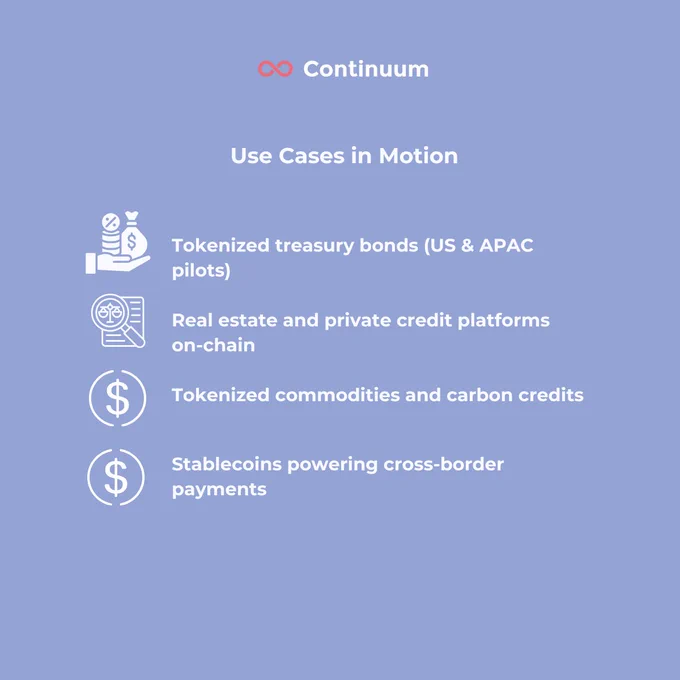 Continuum

Use Cases in Motion

Tokenized treasury bonds (US & APAC pilots)

Real estate and private credit platforms on-chain

Tokenized commodities and carbon credits

Stablecoins powering cross-border payments